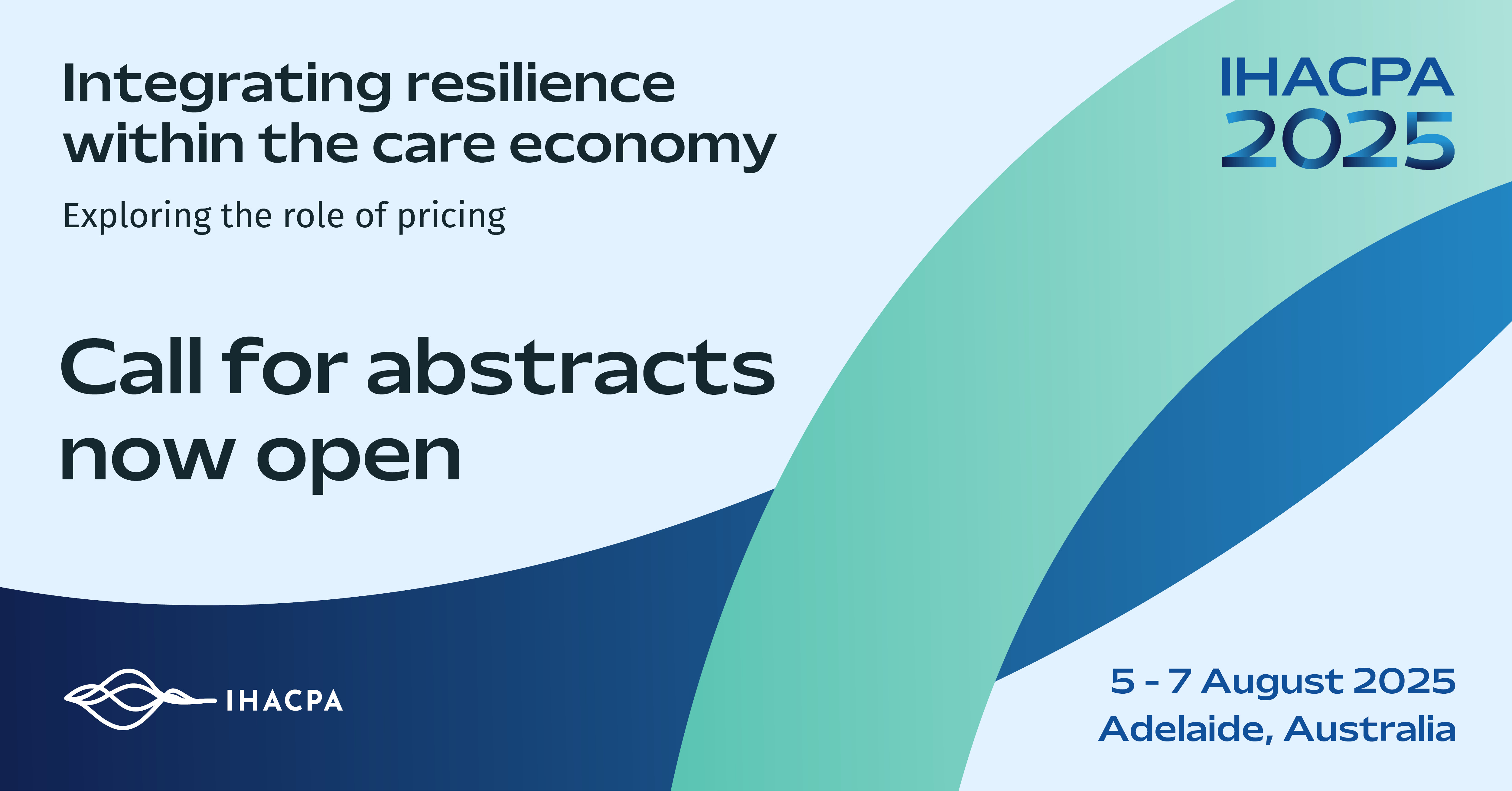 Integrating resilience within the care economy

Exploring the role of pricing

IHACPA 2025

Call for abstracts now open

IHACPA

5 - 7 August 2025
Adelaide, Australia